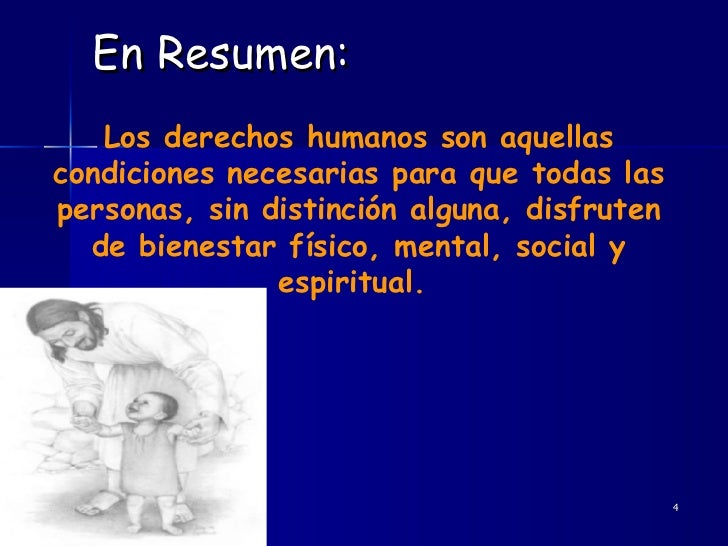 En Resumen:

Los derechos humanos son aquellas condiciones necesarias para que todas las personas, sin distinción alguna, disfruten de bienestar físico, mental, social y espiritual.

4